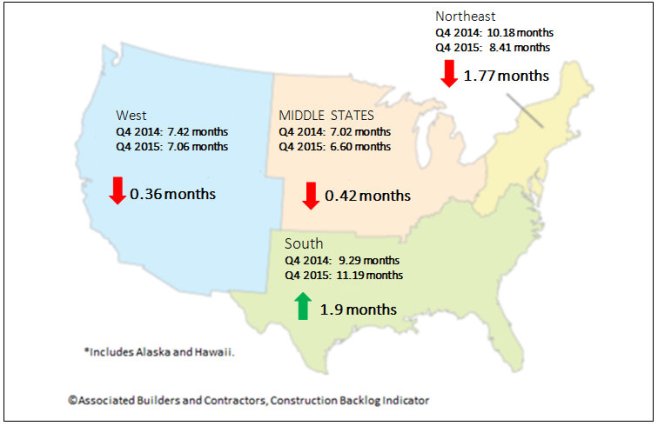 Northeast
Q4 2014: 10.18 months
Q4 2015: 8.41 months
1.77 months

West
Q4 2014: 7.42 months
Q4 2015: 7.06 months
0.36 months

MIDDLE STATES
Q4 2014: 7.02 months
Q4 2015: 6.60 months
0.42 months

South
Q4 2014: 9.29 months
Q4 2015: 11.19 months
1.9 months

*Includes Alaska and Hawaii.

©Associated Builders and Contractors, Construction Backlog Indicator